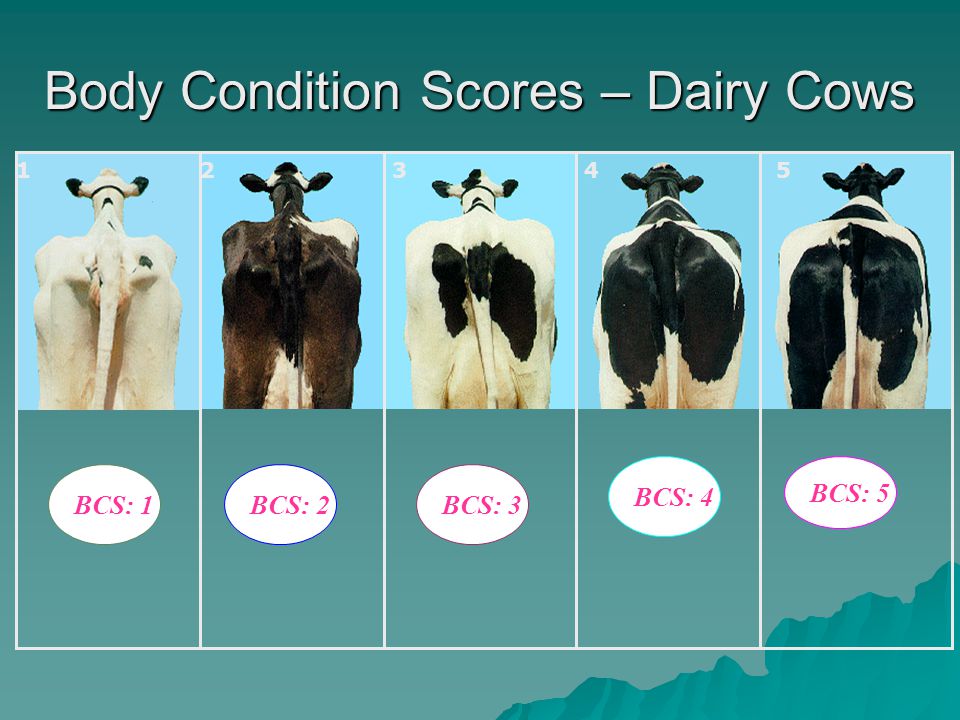 Body Condition Scores – Dairy Cows

| 1 | 2 | 3 | 4 | 5 |
|---|---|---|---|---|
| BCS: 1 | BCS: 2 | BCS: 3 | BCS: 4 | BCS: 5 |